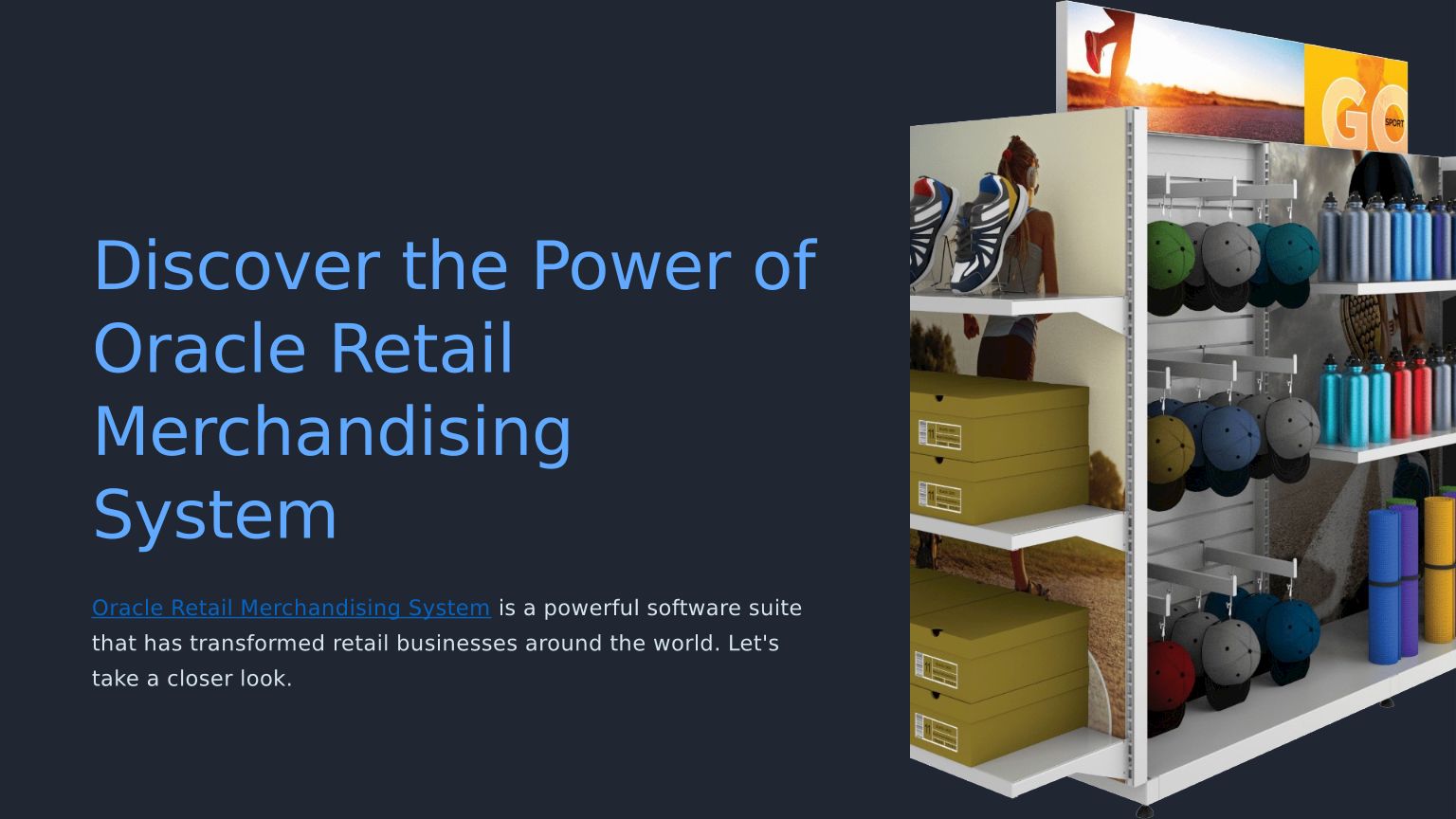 Discover the Power of Oracle Retail Merchandising System

Oracle Retail Merchandising System is a powerful software suite that has transformed retail businesses around the world. Let's take a closer look.

GO SPORT